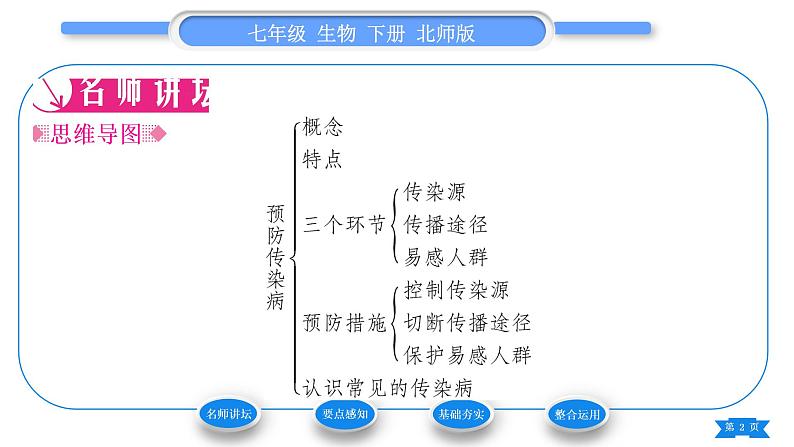 七年级 生物 下册 北师版

名师讲坛

思维导图

预防传染病
概念
特点
三个环节
传染源
传播途径
易感人群
预防措施
控制传染源
切断传播途径
保护易感人群
认识常见的传染病

名师讲坛 要点感知 基础夯实 整合运用

第 2 页